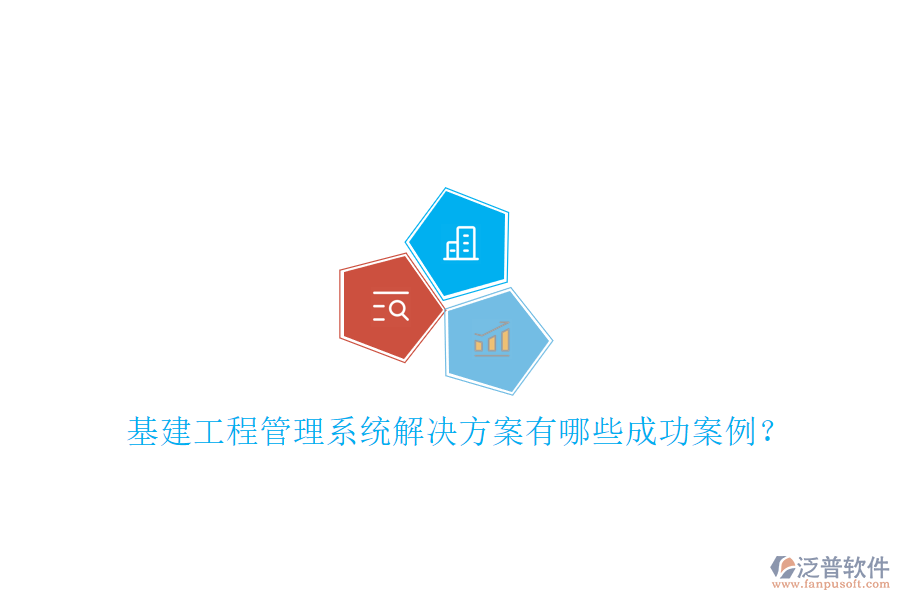 基建工程管理系统解决方案有哪些成功案例？

泛普软件
www.fanpusoft.com